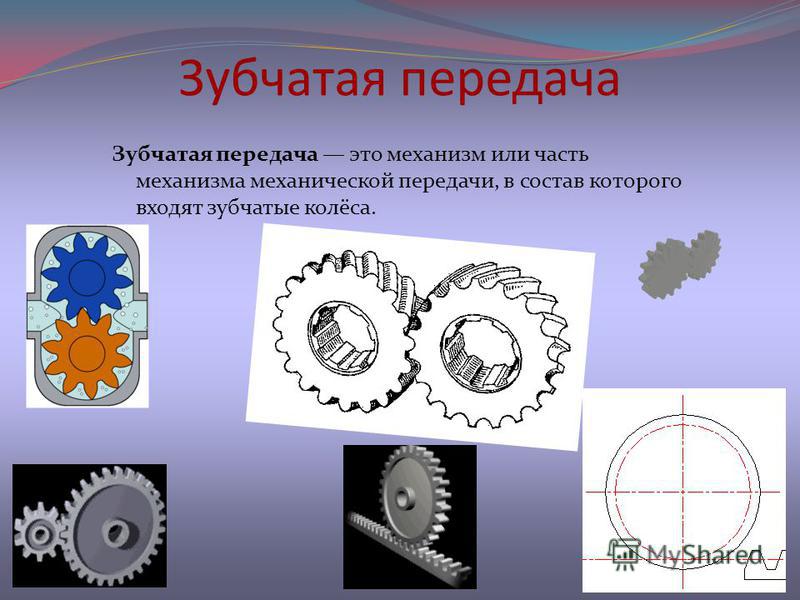 Зубчатая передача

Зубчатая передача — это механизм или часть механизма механической передачи, в состав которого входят зубчатые колёса.

MyShared